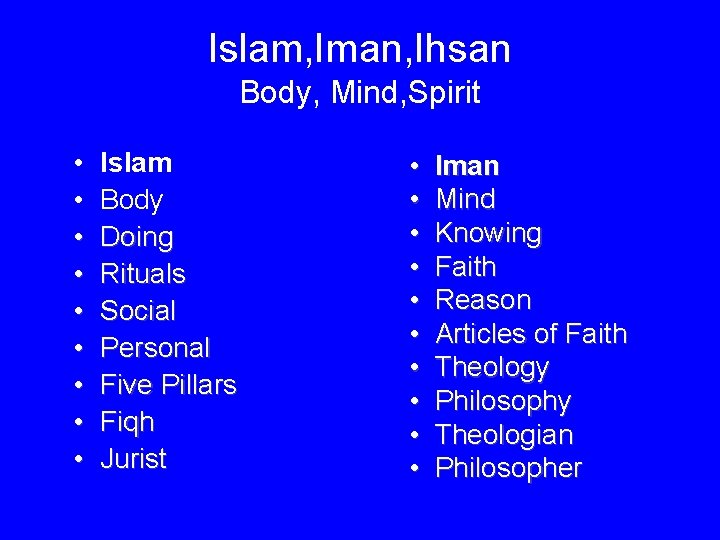 Islam,Iman,Ihsan
Body, Mind,Spirit

• Islam
• Body
• Doing
• Rituals
• Social
• Personal
• Five Pillars
• Fiqh
• Jurist

• Iman
• Mind
• Knowing
• Faith
• Reason
• Articles of Faith
• Theology
• Philosophy
• Theologian
• Philosopher